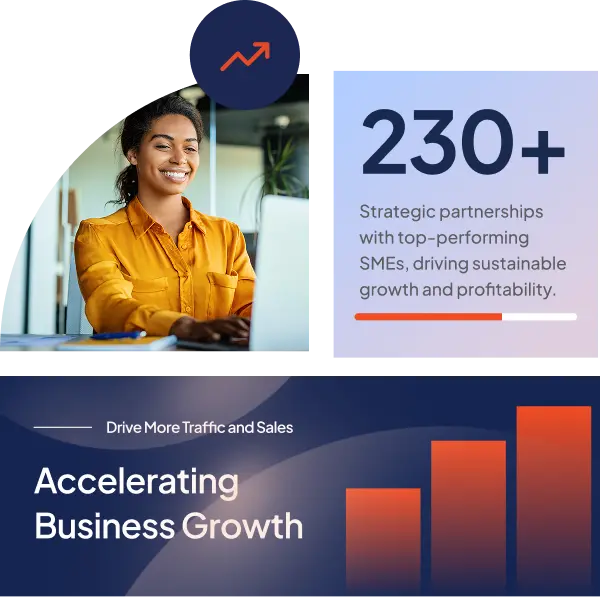 230+

Strategic partnerships with top-performing SMEs, driving sustainable growth and profitability.

Drive More Traffic and Sales

Accelerating Business Growth